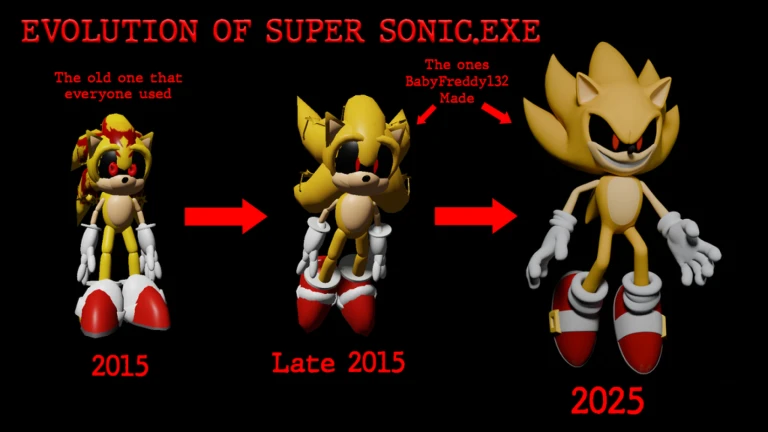 EVOLUTION OF SUPER SONIC.EXE

The old one that everyone used

The ones BabyFreddy132 Made

2015

Late 2015

2025